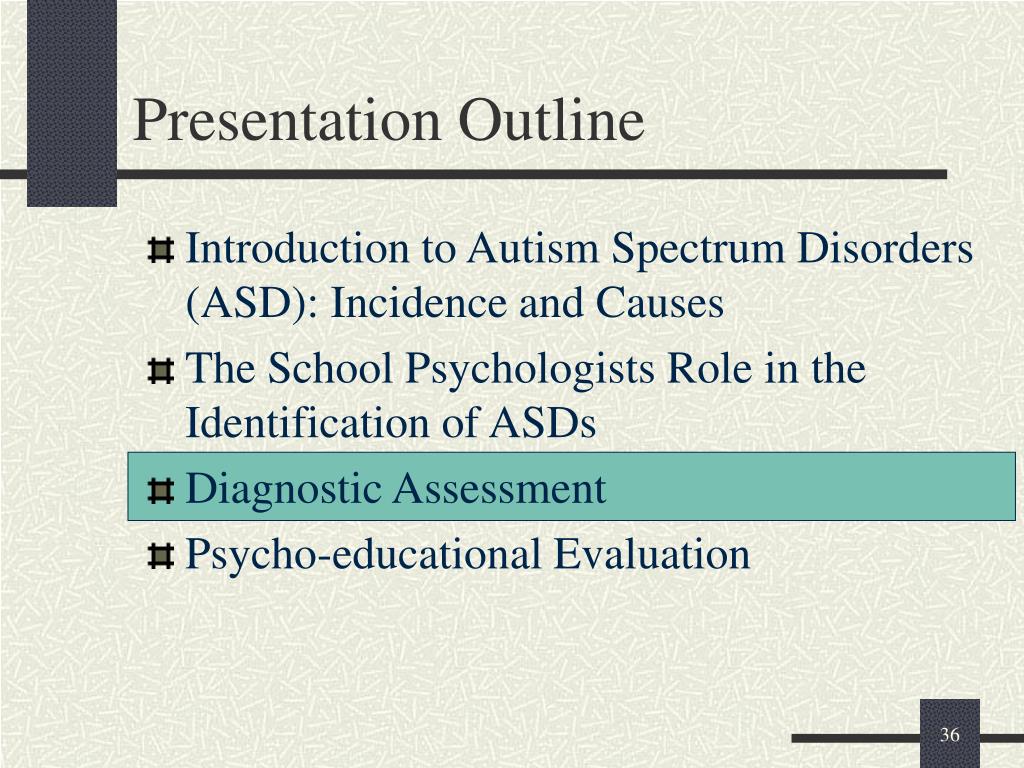 Presentation Outline

Introduction to Autism Spectrum Disorders (ASD): Incidence and Causes

The School Psychologists Role in the Identification of ASDs

Diagnostic Assessment

Psycho-educational Evaluation

36